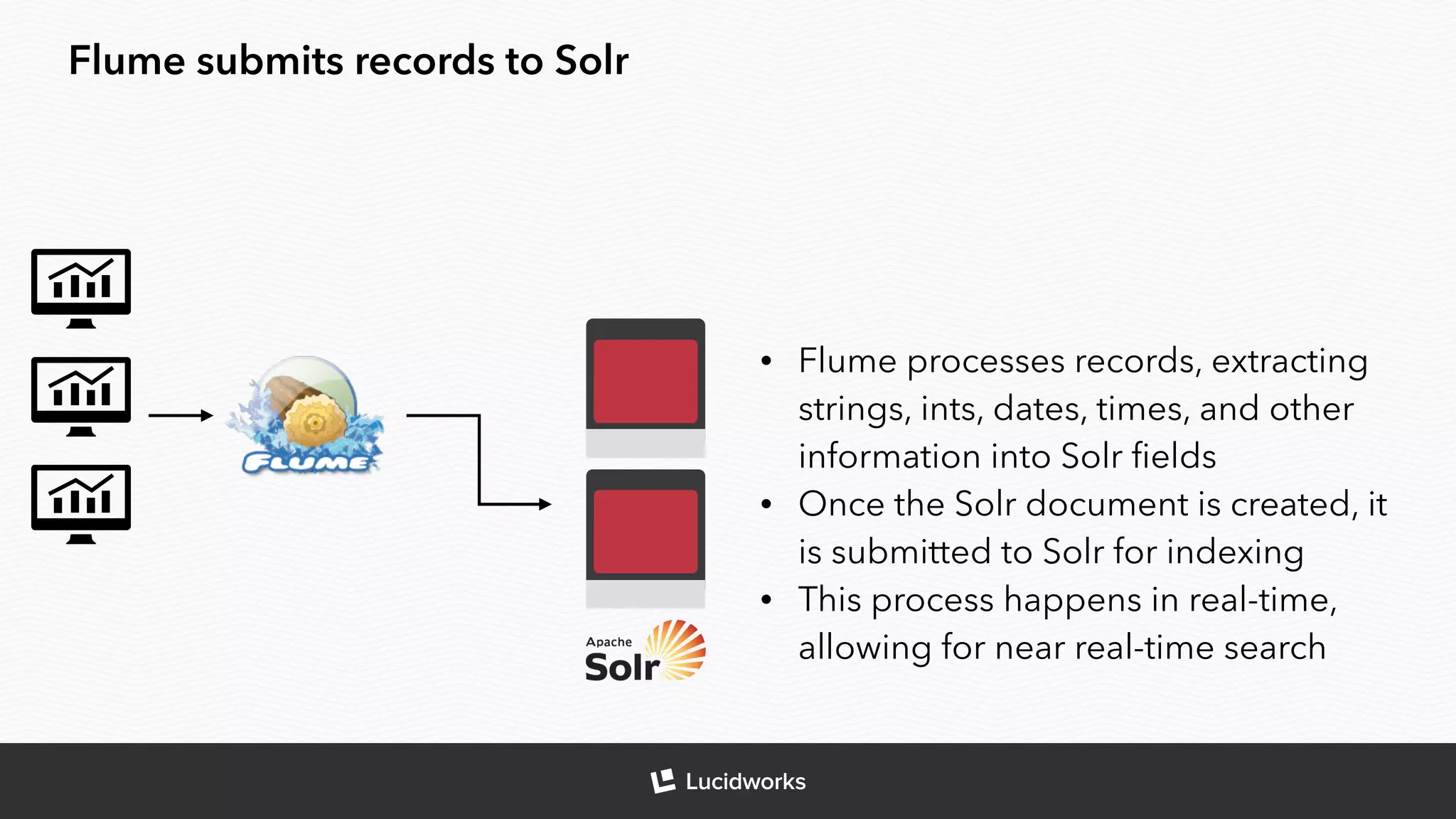 Flume submits records to Solr

FLUME

Apache Solr

• Flume processes records, extracting strings, ints, dates, times, and other information into Solr fields
• Once the Solr document is created, it is submitted to Solr for indexing
• This process happens in real-time, allowing for near real-time search

Lucidworks